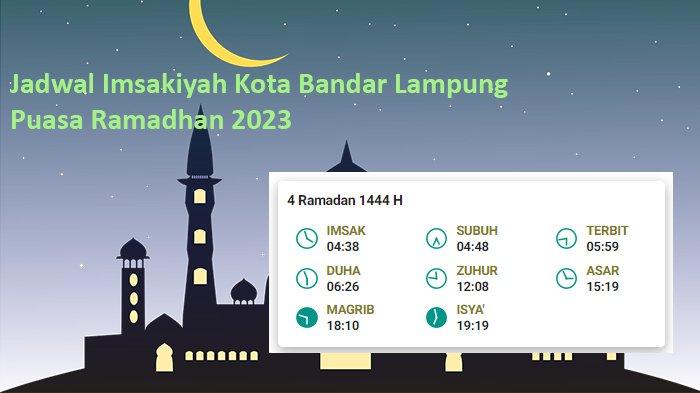 Jadwal Imsakiyah Kota Bandar Lampung
Puasa Ramadhan 2023

4 Ramadan 1444 H

IMSAK
04:38

SUBUH
04:48

TERBIT
05:59

DUHA
06:26

ZUHUR
12:08

ASAR
15:19

MAGRIB
18:10

ISYA'
19:19